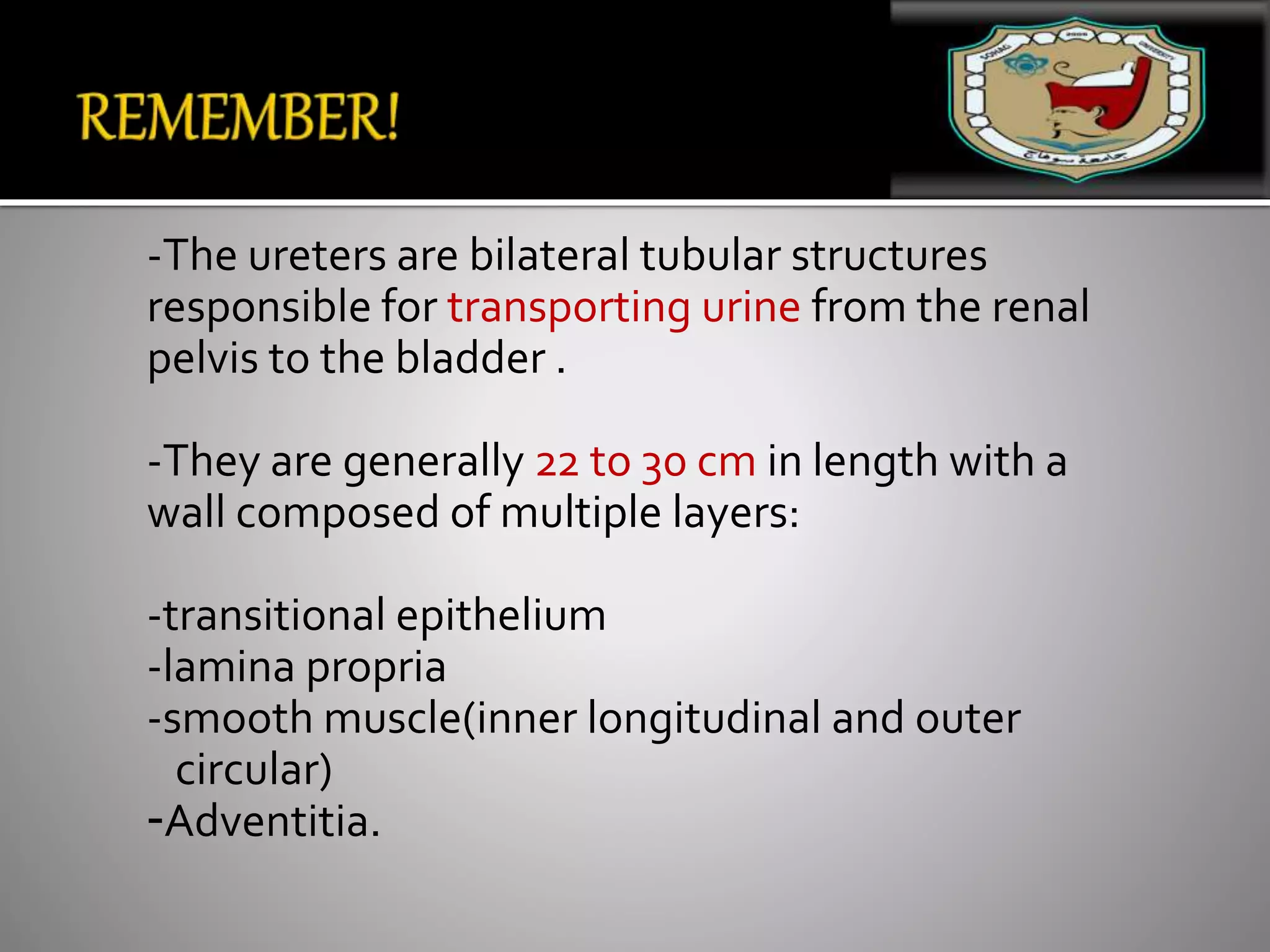 REMEMBER!

SOHAG 2006 UNIVERSITY
جامعة سوهاج

-The ureters are bilateral tubular structures responsible for transporting urine from the renal pelvis to the bladder .

-They are generally 22 to 30 cm in length with a wall composed of multiple layers:

-transitional epithelium
-lamina propria
-smooth muscle(inner longitudinal and outer circular)
-Adventitia.